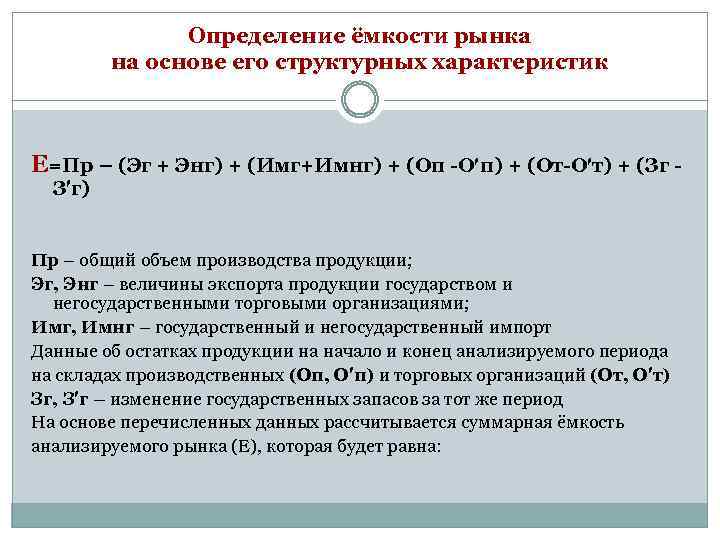 Определение ёмкости рынка на основе его структурных характеристик

Е=Пр – (Эг + Энг) + (Имг+Имнг) + (Оп -О′п) + (От-О′т) + (Зг - З′г)

Пр – общий объем производства продукции;
Эг, Энг – величины экспорта продукции государством и негосударственными торговыми организациями;
Имг, Имнг – государственный и негосударственный импорт
Данные об остатках продукции на начало и конец анализируемого периода на складах производственных (Оп, О′п) и торговых организаций (От, О′т)
Зг, З′г – изменение государственных запасов за тот же период
На основе перечисленных данных рассчитывается суммарная ёмкость анализируемого рынка (Е), которая будет равна: